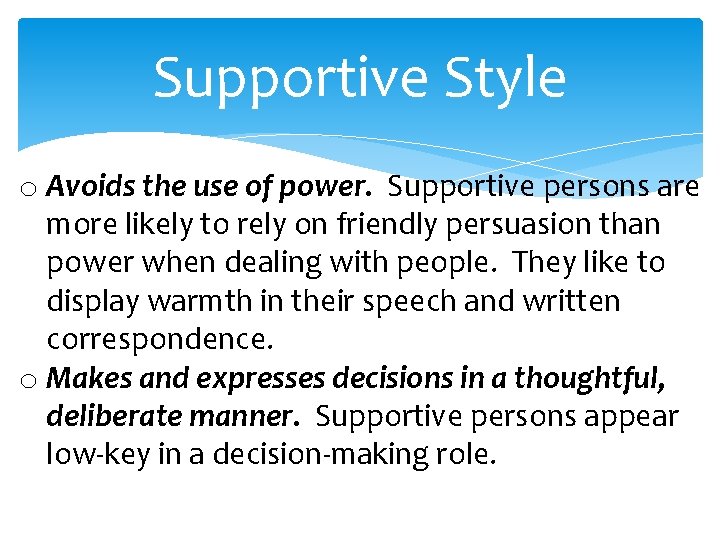 Supportive Style

o Avoids the use of power. Supportive persons are more likely to rely on friendly persuasion than power when dealing with people. They like to display warmth in their speech and written correspondence.
o Makes and expresses decisions in a thoughtful, deliberate manner. Supportive persons appear low-key in a decision-making role.